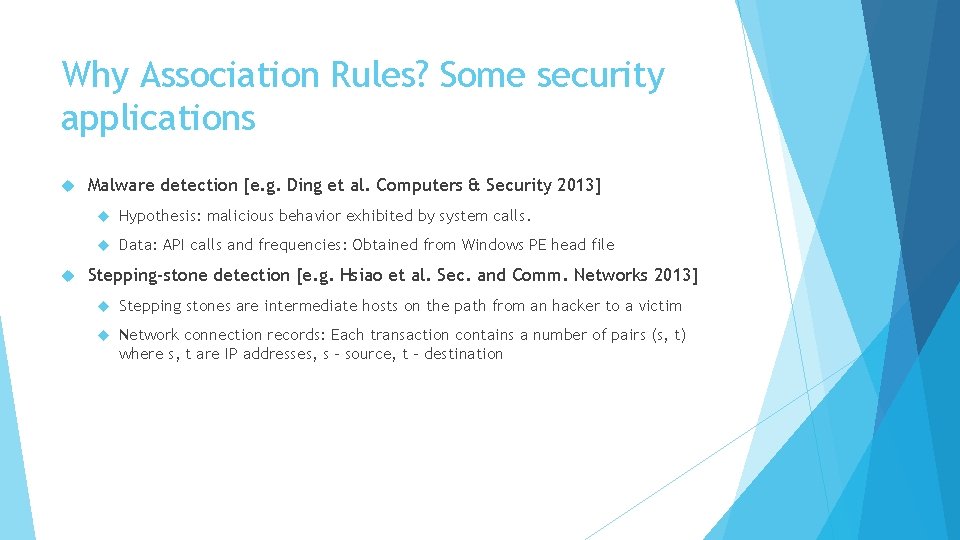 Why Association Rules? Some security applications

Malware detection [e.g. Ding et al. Computers & Security 2013]

Hypothesis: malicious behavior exhibited by system calls.

Data: API calls and frequencies: Obtained from Windows PE head file

Stepping-stone detection [e.g. Hsiao et al. Sec. and Comm. Networks 2013]

Stepping stones are intermediate hosts on the path from an hacker to a victim

Network connection records: Each transaction contains a number of pairs (s, t) where s, t are IP addresses, s – source, t – destination